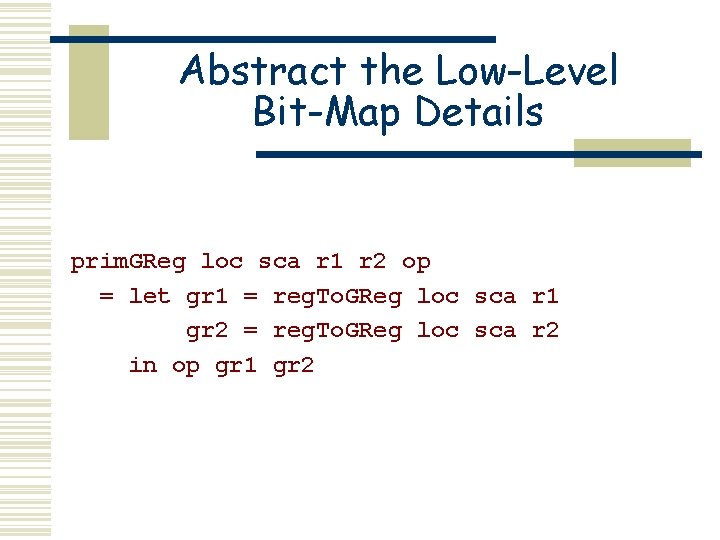 Abstract the Low-Level Bit-Map Details

primGReg loc sca r1 r2 op
  = let gr1 = regToGReg loc sca r1
        gr2 = regToGReg loc sca r2
    in op gr1 gr2